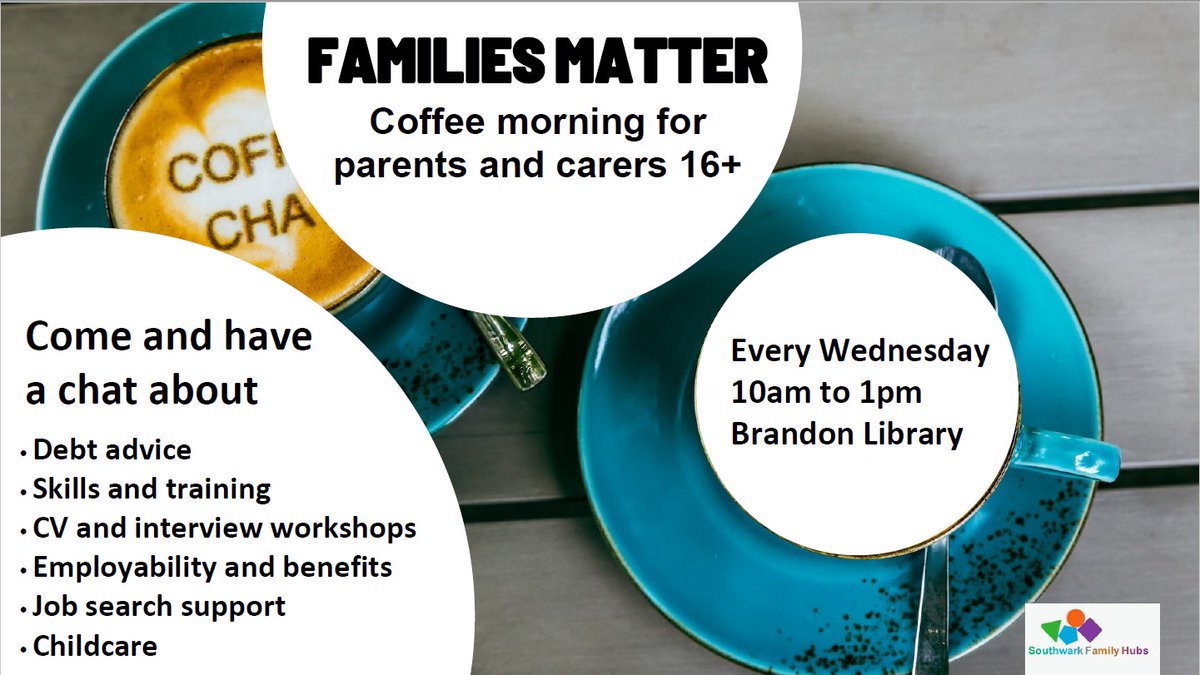 COFF
CHA

FAMILIES MATTER

Coffee morning for parents and carers 16+

Come and have a chat about

• Debt advice
• Skills and training
• CV and interview workshops
• Employability and benefits
• Job search support
• Childcare

Every Wednesday
10am to 1pm
Brandon Library

Southwark Family Hubs